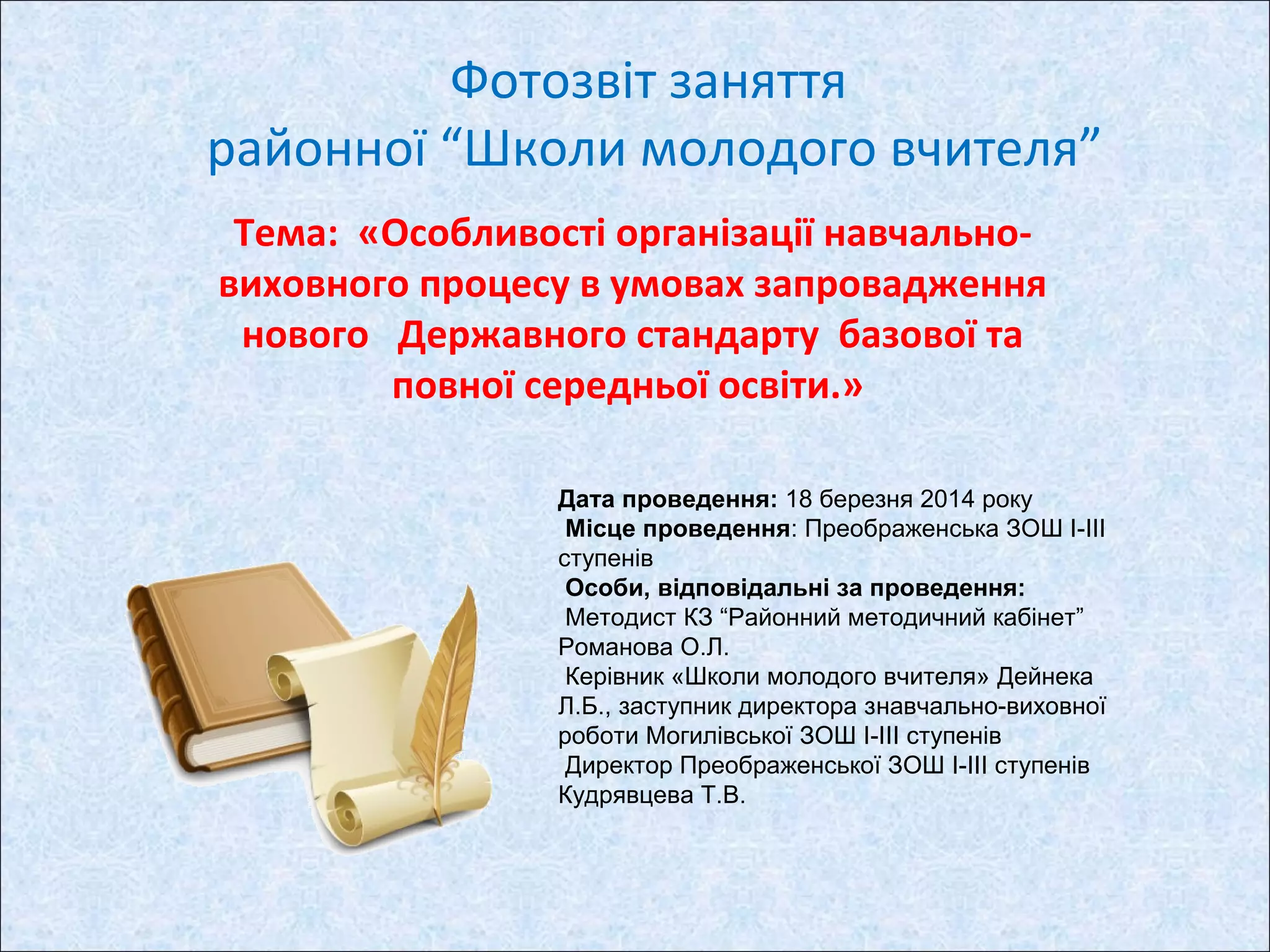 Фотозвіт заняття
районної “Школи молодого вчителя”

Тема: «Особливості організації навчально-виховного процесу в умовах запровадження нового Державного стандарту базової та повної середньої освіти.»

Дата проведення: 18 березня 2014 року
Місце проведення: Преображенська ЗОШ І-ІІІ ступенів
Особи, відповідальні за проведення:
Методист КЗ “Районний методичний кабінет” Романова О.Л.
Керівник «Школи молодого вчителя» Дейнека Л.Б., заступник директора знавчально-виховної роботи Могилівської ЗОШ І-ІІІ ступенів
Директор Преображенської ЗОШ І-ІІІ ступенів Кудрявцева Т.В.